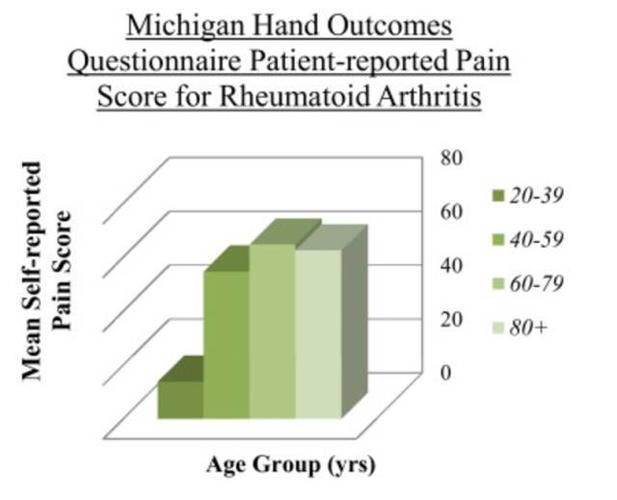 Michigan Hand Outcomes Questionnaire Patient-reported Pain Score for Rheumatoid Arthritis

Mean Self-reported Pain Score

80
60
40
20
0

20-39
40-59
60-79
80+

Age Group (yrs)